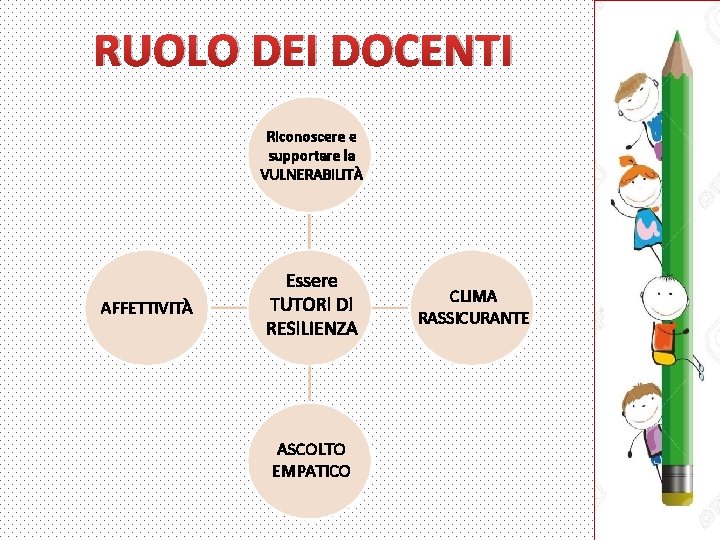 RUOLO DEI DOCENTI

Riconoscere e supportare la VULNERABILITÀ

AFFETTIVITÀ

Essere TUTORI DI RESILIENZA

CLIMA RASSICURANTE

ASCOLTO EMPATICO